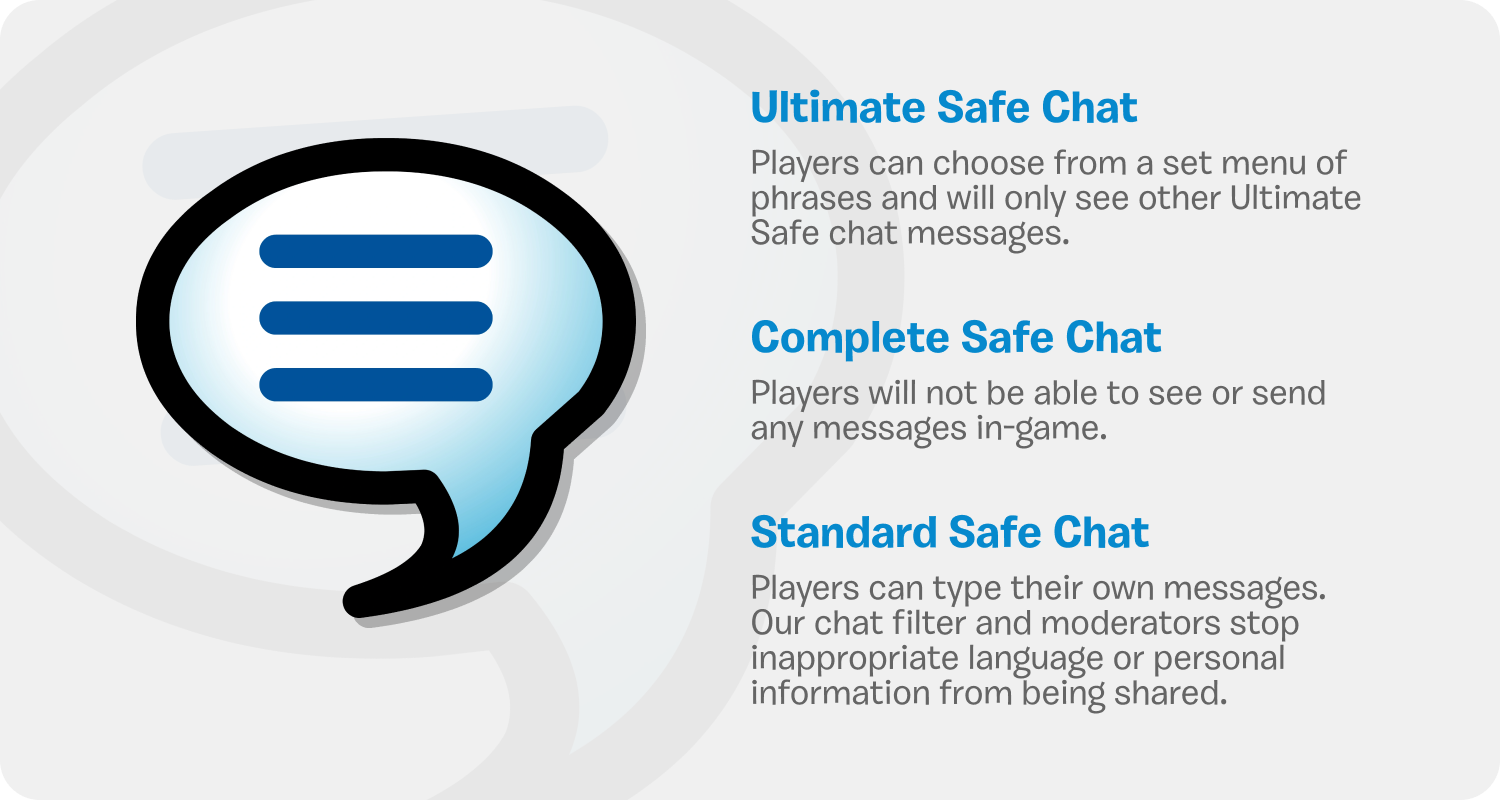 Ultimate Safe Chat

Players can choose from a set menu of phrases and will only see other Ultimate Safe chat messages.

Complete Safe Chat

Players will not be able to see or send any messages in-game.

Standard Safe Chat

Players can type their own messages. Our chat filter and moderators stop inappropriate language or personal information from being shared.